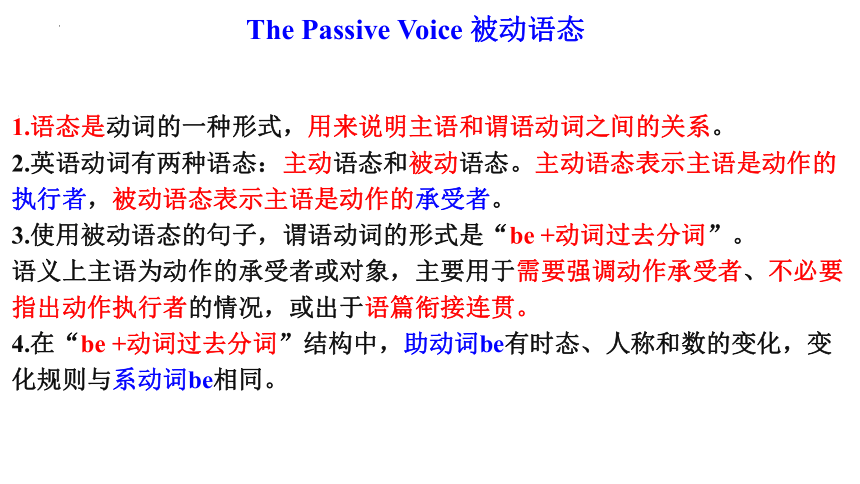 The Passive Voice 被动语态

1.语态是动词的一种形式，用来说明主语和谓语动词之间的关系。

2.英语动词有两种语态：主动语态和被动语态。主动语态表示主语是动作的执行者，被动语态表示主语是动作的承受者。

3.使用被动语态的句子，谓语动词的形式是“be +动词过去分词”。

语义上主语为动作的承受者或对象，主要用于需要强调动作承受者、不必要指出动作执行者的情况，或出于语篇衔接连贯。

4.在“be +动词过去分词”结构中，助动词be有时态、人称和数的变化，变化规则与系动词be相同。